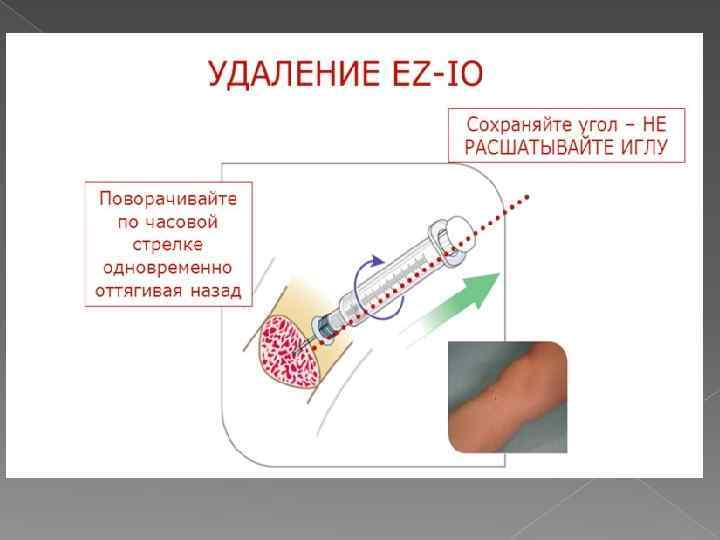 УДАЛЕНИЕ EZ-IO

Сохраняйте угол – НЕ РАСШАТЫВАЙТЕ ИГЛУ

Поворачивайте по часовой стрелке одновременно оттягивая назад